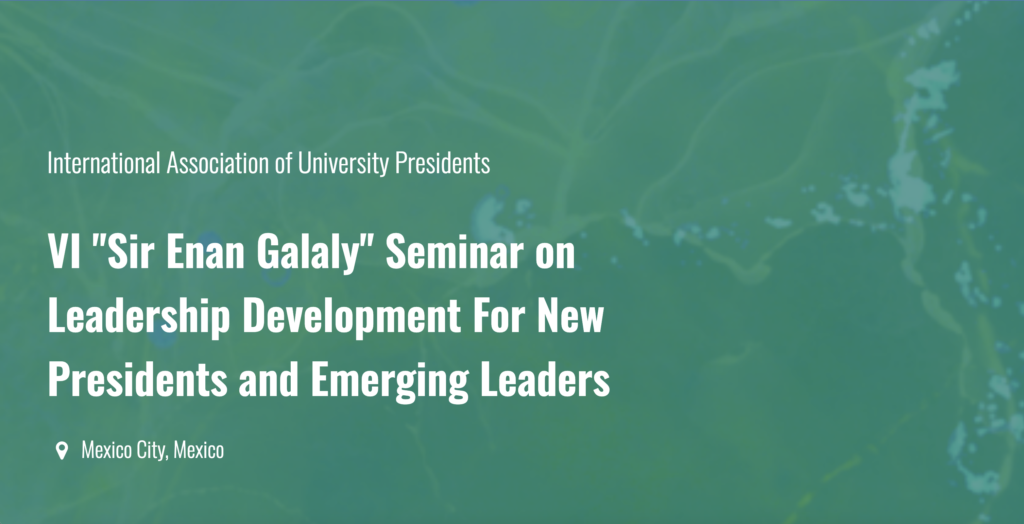 International Association of University Presidents

VI "Sir Enan Galaly" Seminar on Leadership Development For New Presidents and Emerging Leaders

Mexico City, Mexico